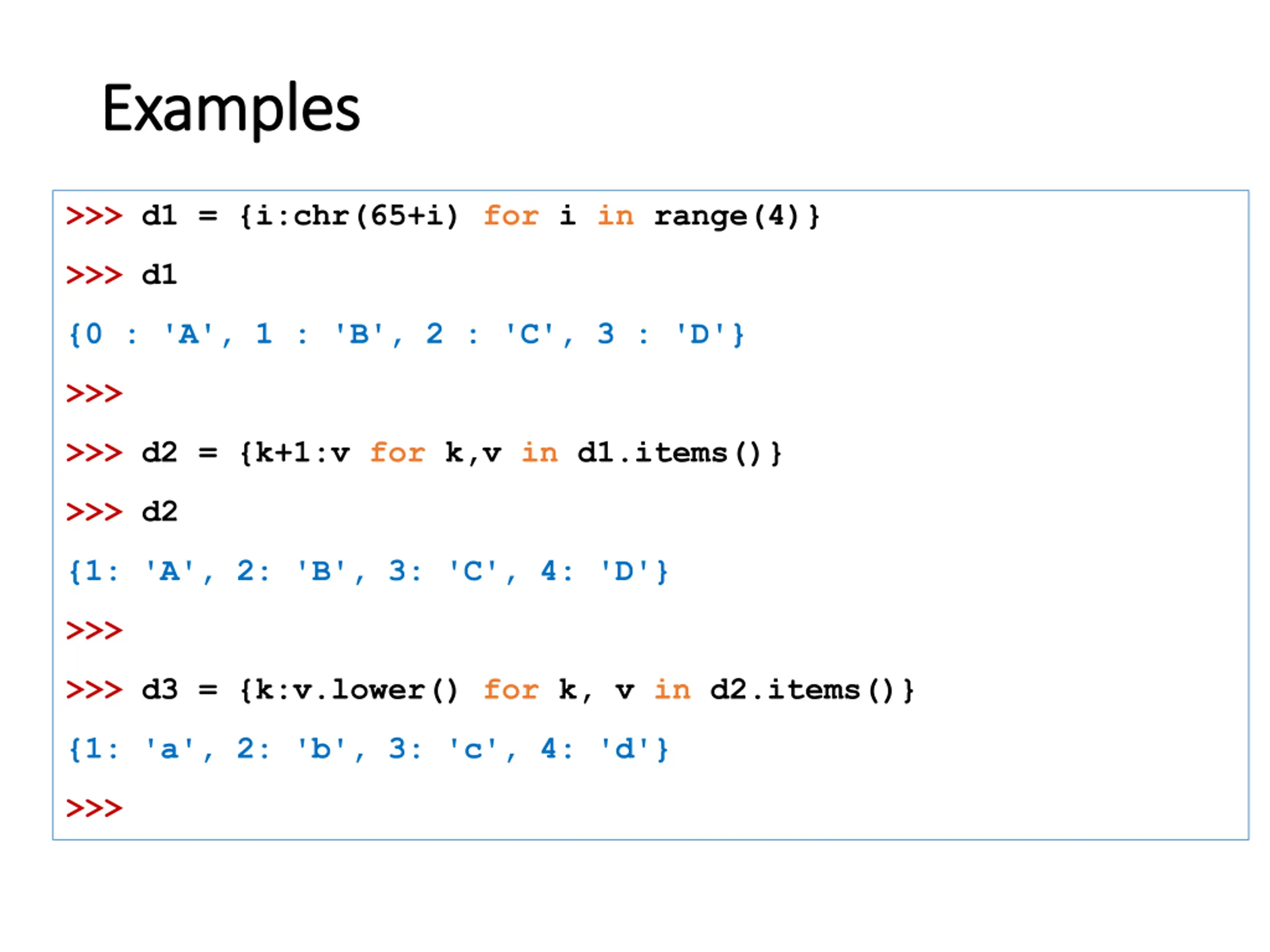 Examples

>>> d1 = {i:chr(65+i) for i in range(4)}

>>> d1

{0 : 'A', 1 : 'B', 2 : 'C', 3 : 'D'}

>>>

>>> d2 = {k+1:v for k,v in d1.items()}

>>> d2

{1: 'A', 2: 'B', 3: 'C', 4: 'D'}

>>>

>>> d3 = {k:v.lower() for k, v in d2.items()}

{1: 'a', 2: 'b', 3: 'c', 4: 'd'}

>>>